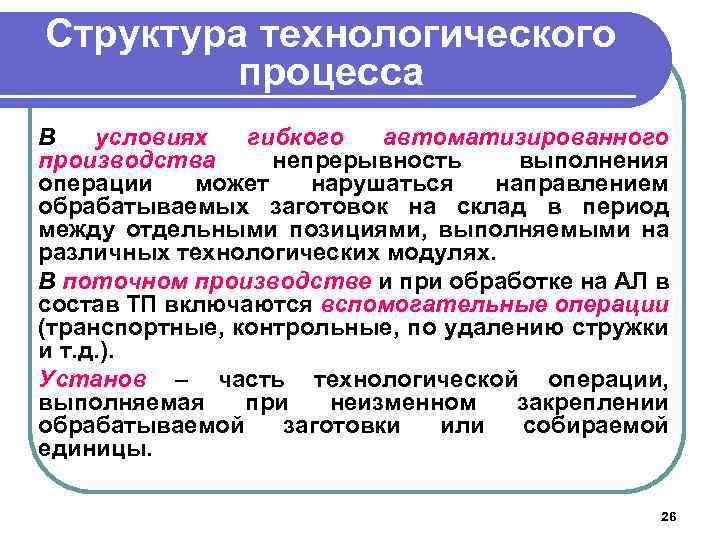 Структура технологического процесса

В условиях гибкого автоматизированного производства непрерывность выполнения операции может нарушаться направлением обрабатываемых заготовок на склад в период между отдельными позициями, выполняемыми на различных технологических модулях.

В поточном производстве и при обработке на АЛ в состав ТП включаются вспомогательные операции (транспортные, контрольные, по удалению стружки и т.д.).

Установ – часть технологической операции, выполняемая при неизменном закреплении обрабатываемой заготовки или собираемой единицы.

26